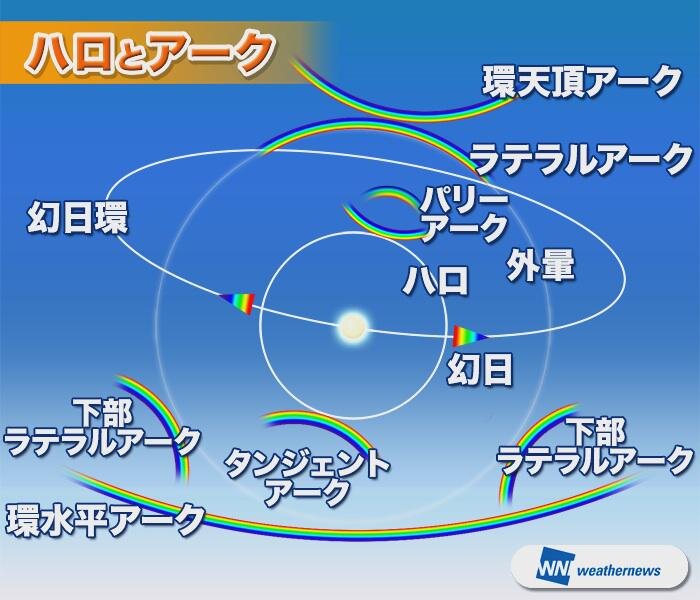 ハロとアーク

環天頂アーク

ラテラルアーク

幻日環

パリーアーク

外暈

ハロ

幻日

下部ラテラルアーク

タンジェントアーク

下部ラテラルアーク

環水平アーク

WN weathernews